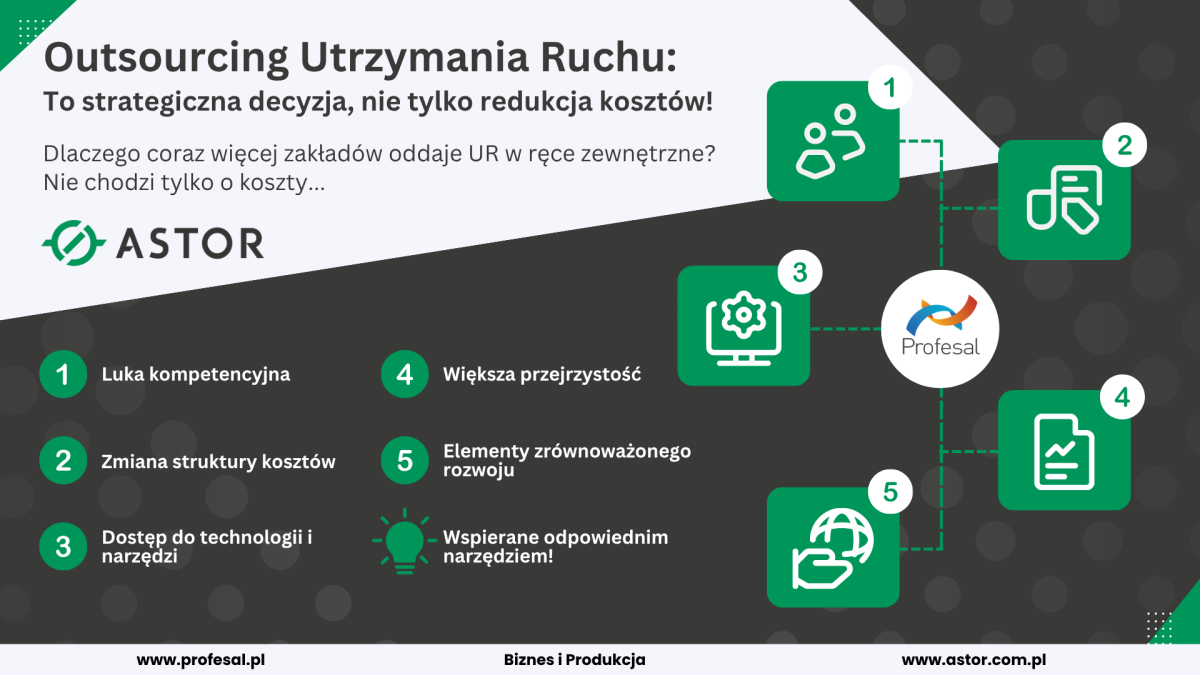 Outsourcing Utrzymania Ruchu:
To strategiczna decyzja, nie tylko redukcja kosztów!

Dlaczego coraz więcej zakładów oddaje UR w ręce zewnętrzne? Nie chodzi tylko o koszty...

ASTOR

1 Luka kompetencyjna

2 Zmiana struktury kosztów

3 Dostęp do technologii i narzędzi

4 Większa przejrzystość

5 Elementy zrównoważonego rozwoju

Wspierane odpowiednim narzędziem!

1

2

3

Profesal

4

5

www.profesal.pl Biznes i Produkcja www.astor.com.pl